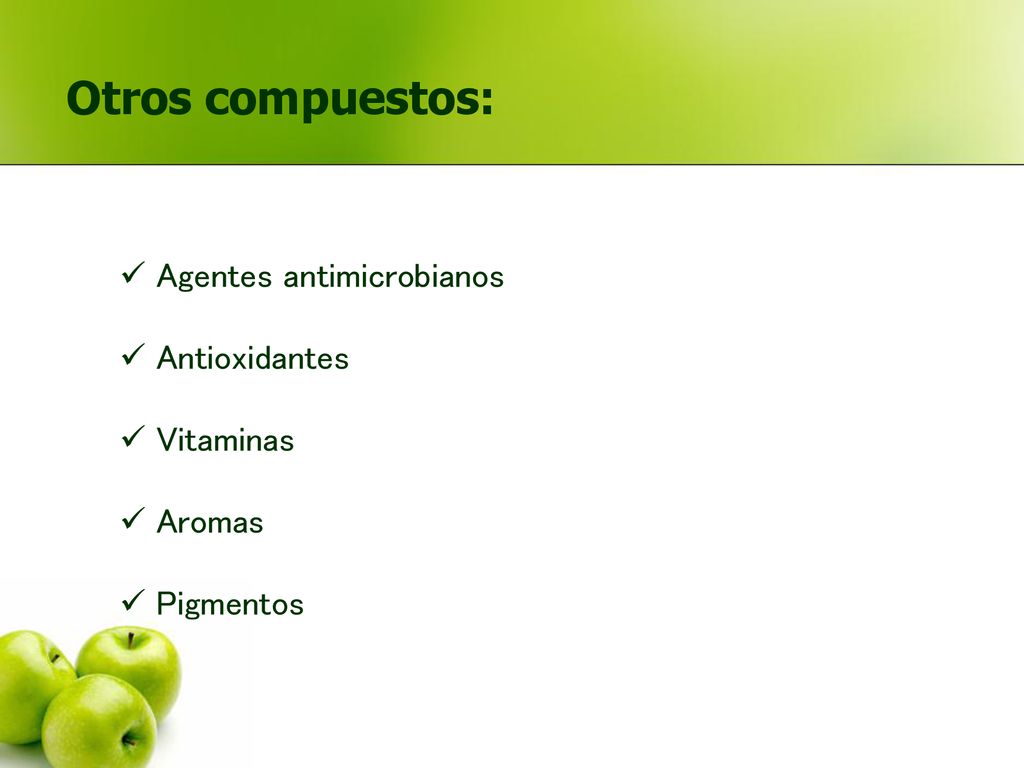 Otros compuestos:

✓ Agentes antimicrobianos

✓ Antioxidantes

✓ Vitaminas

✓ Aromas

✓ Pigmentos